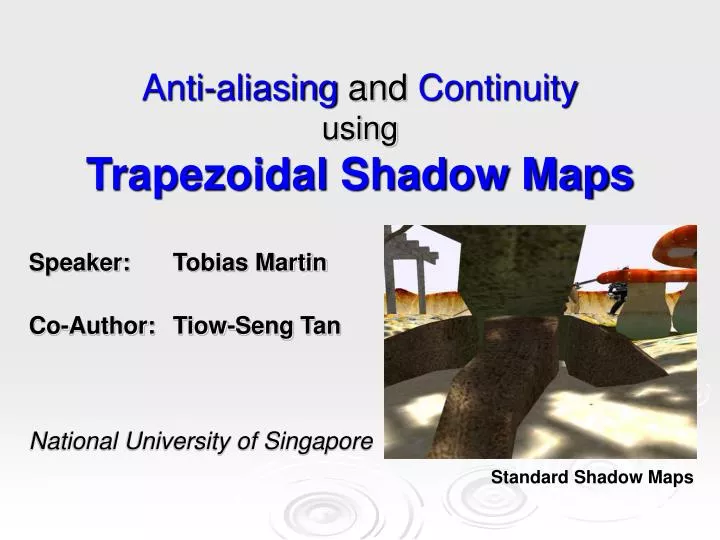 Anti-aliasing and Continuity
using
Trapezoidal Shadow Maps

Speaker: Tobias Martin

Co-Author: Tiow-Seng Tan

National University of Singapore

Standard Shadow Maps